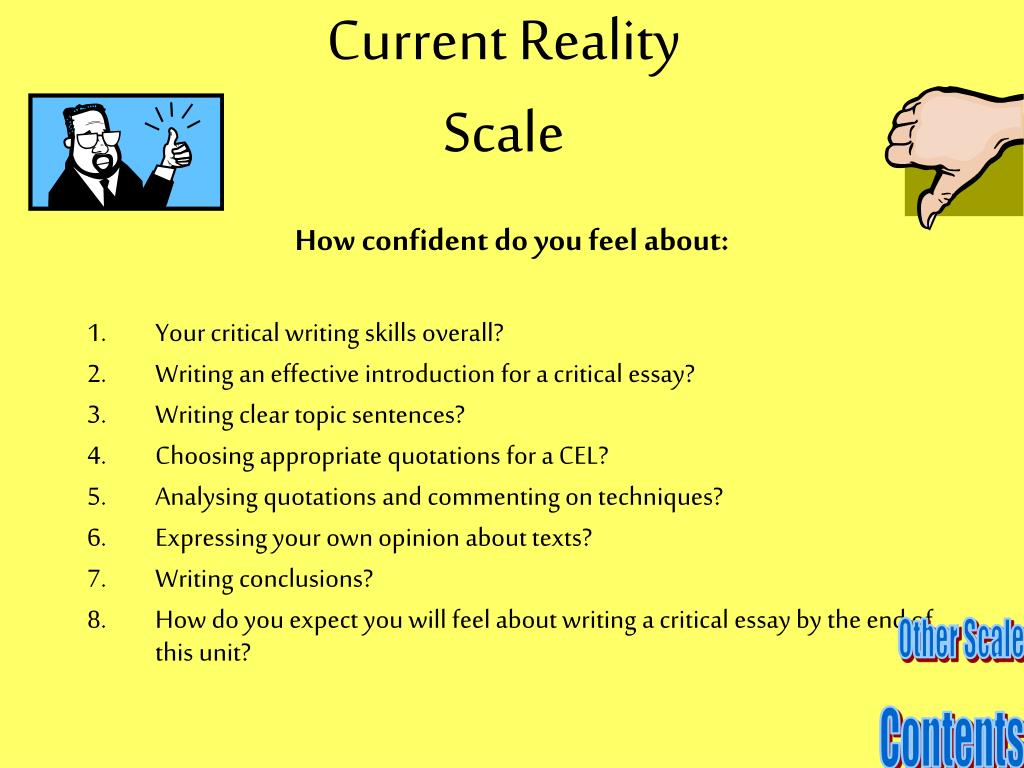 Current Reality

Scale

How confident do you feel about:

1. Your critical writing skills overall?
2. Writing an effective introduction for a critical essay?
3. Writing clear topic sentences?
4. Choosing appropriate quotations for a CEL?
5. Analysing quotations and commenting on techniques?
6. Expressing your own opinion about texts?
7. Writing conclusions?
8. How do you expect you will feel about writing a critical essay by the end of this unit?

Other Scale

Contents